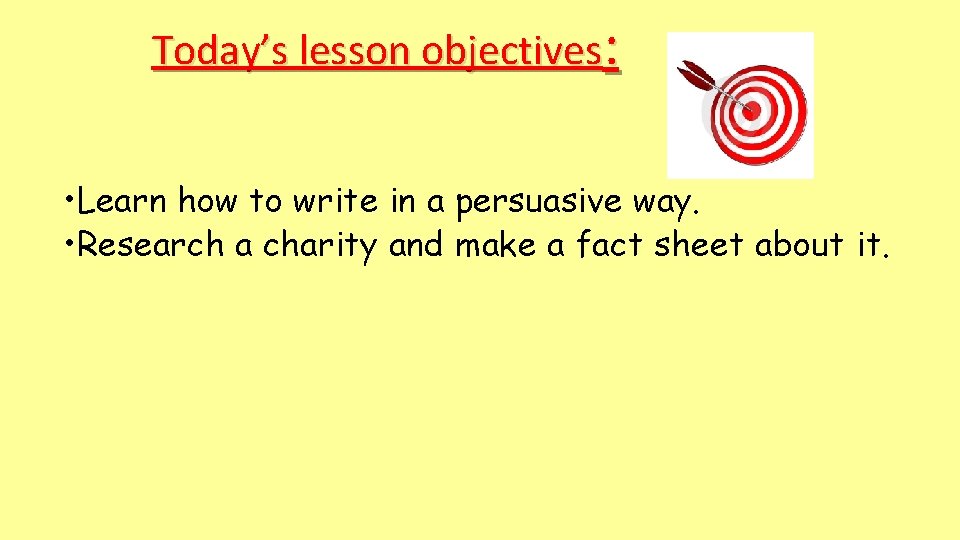 Today's lesson objectives:

•Learn how to write in a persuasive way.
•Research a charity and make a fact sheet about it.